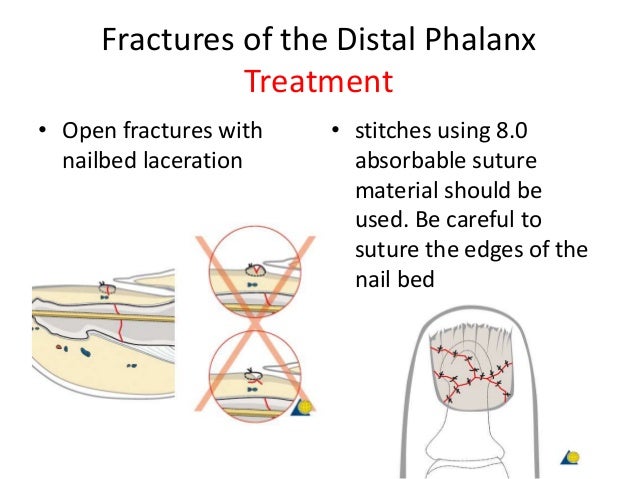 Fractures of the Distal Phalanx
Treatment

• Open fractures with nailbed laceration

• stitches using 8.0 absorbable suture material should be used. Be careful to suture the edges of the nail bed